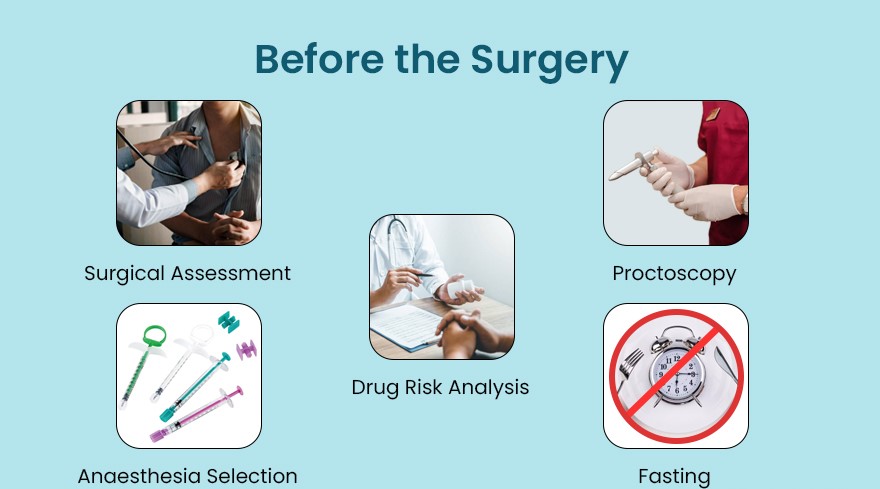 Before the Surgery

Surgical Assessment

Proctoscopy

Drug Risk Analysis

Anaesthesia Selection

Fasting